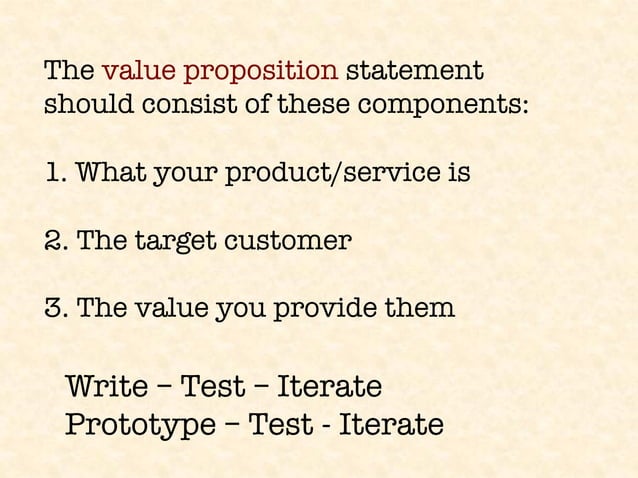 The value proposition statement should consist of these components:

1. What your product/service is

2. The target customer

3. The value you provide them

Write – Test – Iterate
Prototype – Test - Iterate